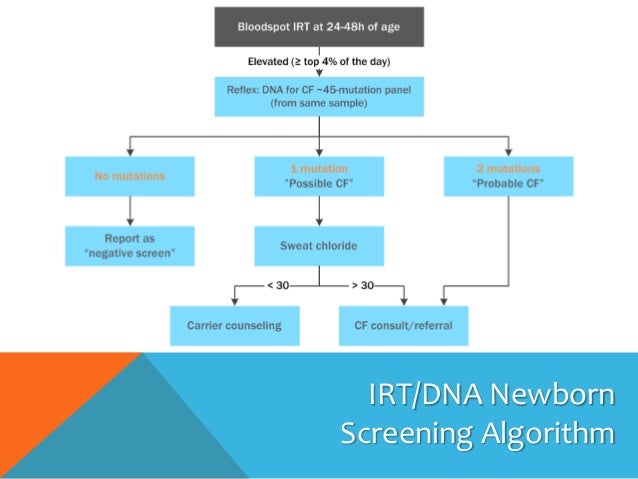 Bloodspot IRT at 24-48h of age

Elevated (≥ top 4% of the day)

Reflex: DNA for CF ~45-mutation panel (from same sample)

No mutations

1 mutation "Possible CF"

2 mutations "Probable CF"

Report as "negative screen"

Sweat chloride

< 30

> 30

Carrier counseling

CF consult/referral

IRT/DNA Newborn Screening Algorithm